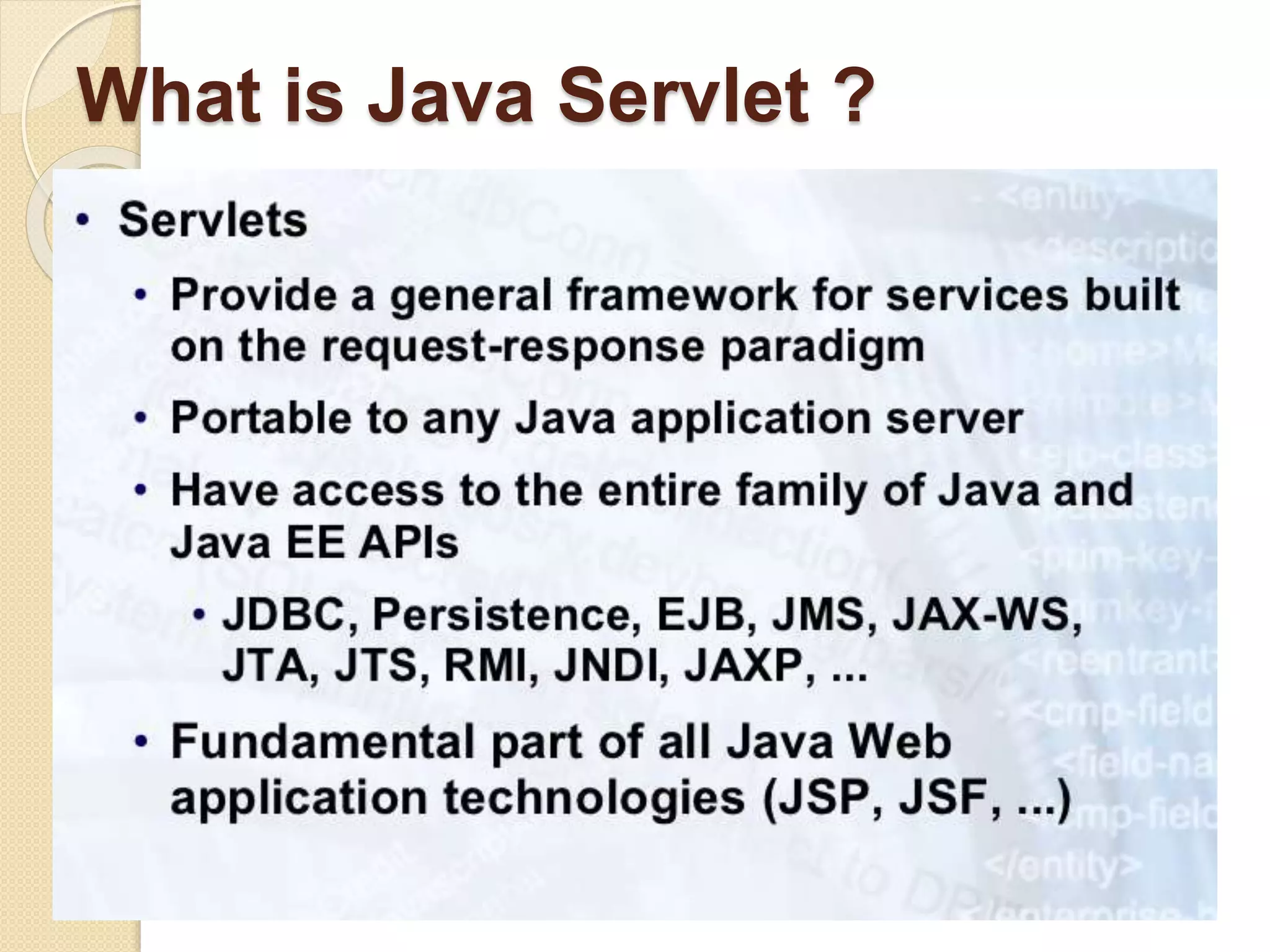 What is Java Servlet ?

• Servlets
  • Provide a general framework for services built on the request-response paradigm
  • Portable to any Java application server
  • Have access to the entire family of Java and Java EE APIs
    • JDBC, Persistence, EJB, JMS, JAX-WS, JTA, JTS, RMI, JNDI, JAXP, ...
  • Fundamental part of all Java Web application technologies (JSP, JSF, ...)